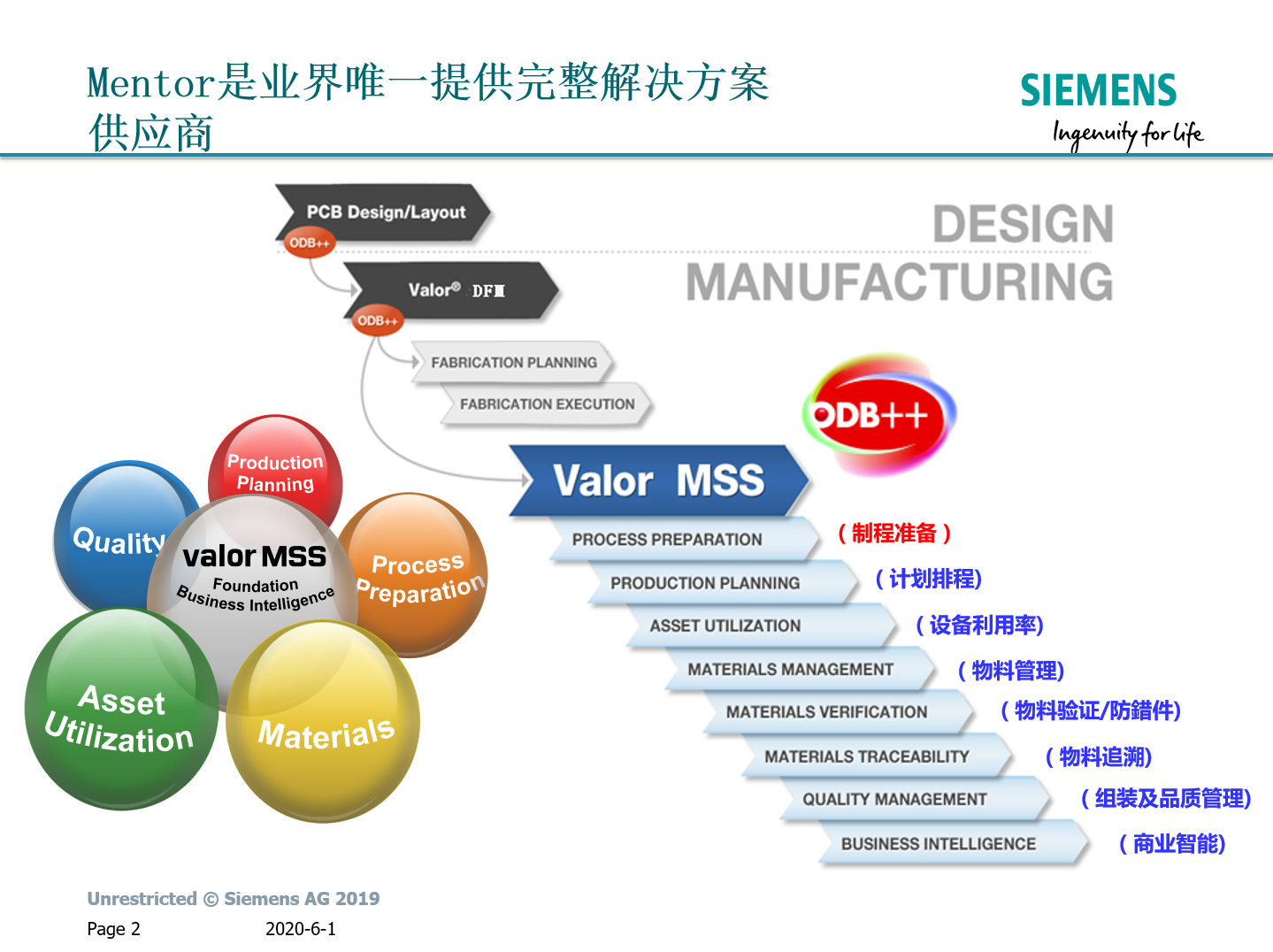 Mentor是业界唯一提供完整解决方案供应商

SIEMENS
Ingenuity for life

PCB Design/Layout
ODB++
Valor® DFM
ODB++
DESIGN
MANUFACTURING
FABRICATION PLANNING
FABRICATION EXECUTION
ODB++
Valor MSS
PROCESS PREPARATION （制程准备）
PRODUCTION PLANNING （计划排程)
ASSET UTILIZATION （设备利用率)
MATERIALS MANAGEMENT （物料管理)
MATERIALS VERIFICATION （物料验证/防錯件)
MATERIALS TRACEABILITY （物料追溯)
QUALITY MANAGEMENT （组装及品质管理)
BUSINESS INTELLIGENCE （商业智能)

Production Planning
Quality
valor MSS
Foundation
Business Intelligence
Process Preparation
Asset Utilization
Materials

Unrestricted © Siemens AG 2019
Page 2 2020-6-1